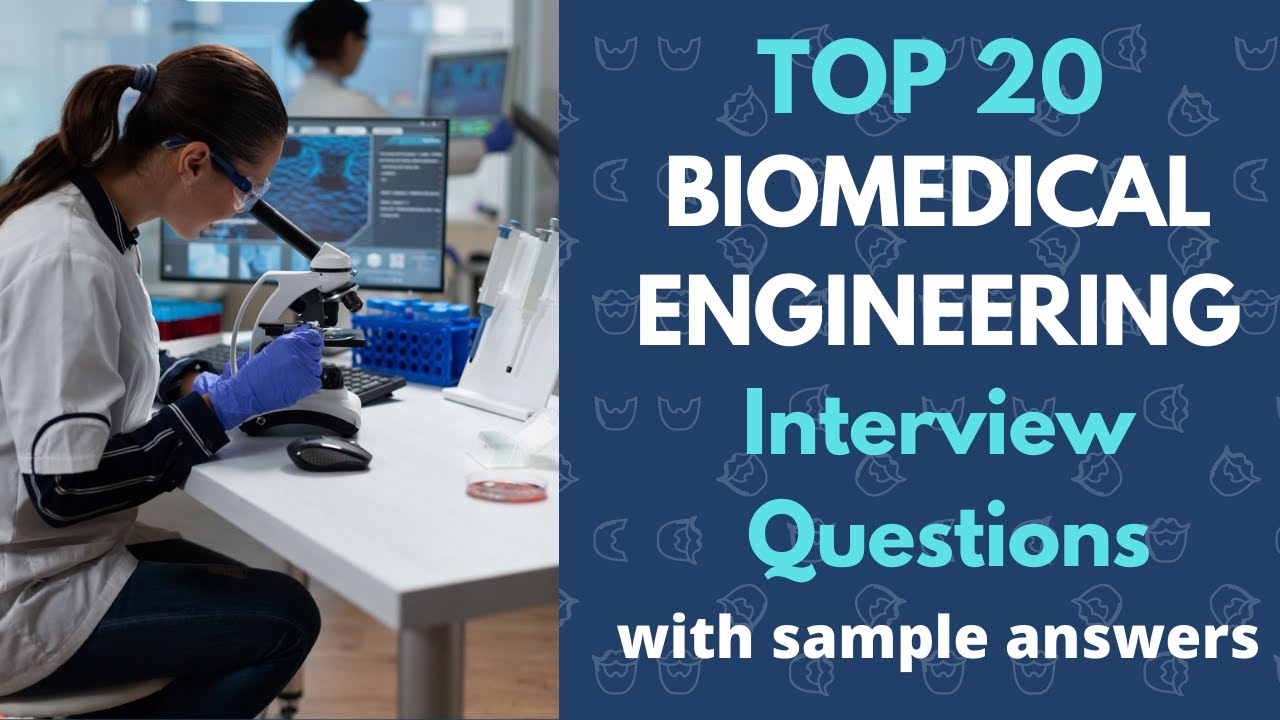 TOP 20
BIOMEDICAL
ENGINEERING
Interview
Questions
with sample answers